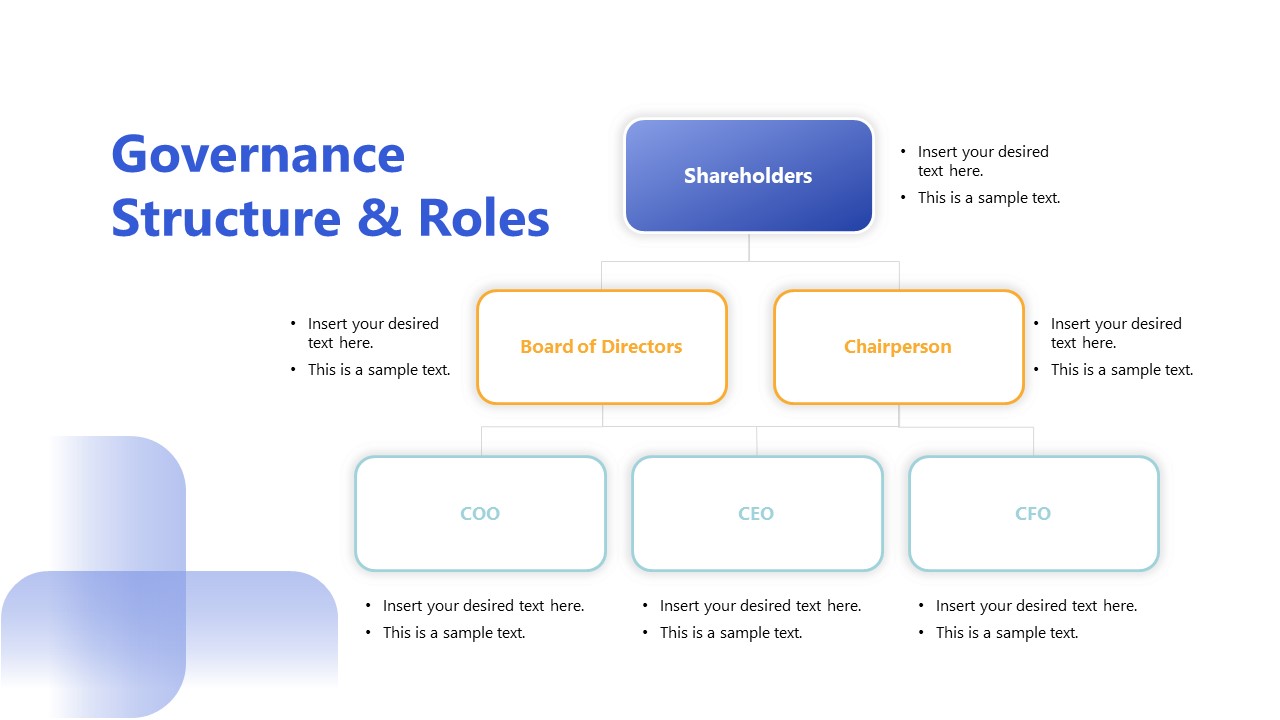 Governance Structure & Roles

Shareholders

• Insert your desired text here.
• This is a sample text.

• Insert your desired text here.
• This is a sample text.

Board of Directors

Chairperson

• Insert your desired text here.
• This is a sample text.

COO

CEO

CFO

• Insert your desired text here.
• This is a sample text.

• Insert your desired text here.
• This is a sample text.

• Insert your desired text here.
• This is a sample text.